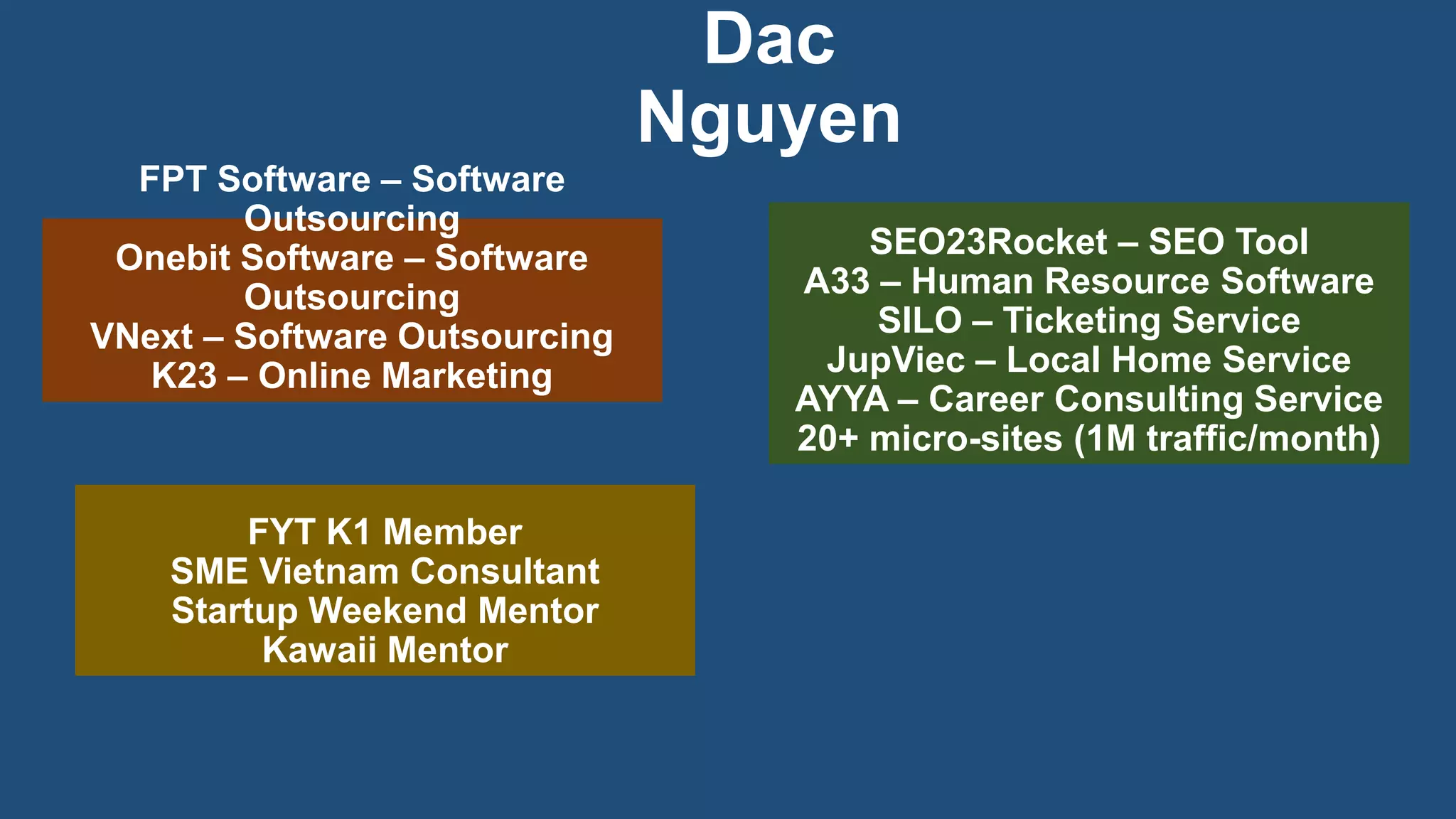 Dac Nguyen

FPT Software – Software Outsourcing
Onebit Software – Software Outsourcing
VNext – Software Outsourcing
K23 – Online Marketing

SEO23Rocket – SEO Tool
A33 – Human Resource Software
SILO – Ticketing Service
JupViec – Local Home Service
AYYA – Career Consulting Service
20+ micro-sites (1M traffic/month)

FYT K1 Member
SME Vietnam Consultant
Startup Weekend Mentor
Kawaii Mentor